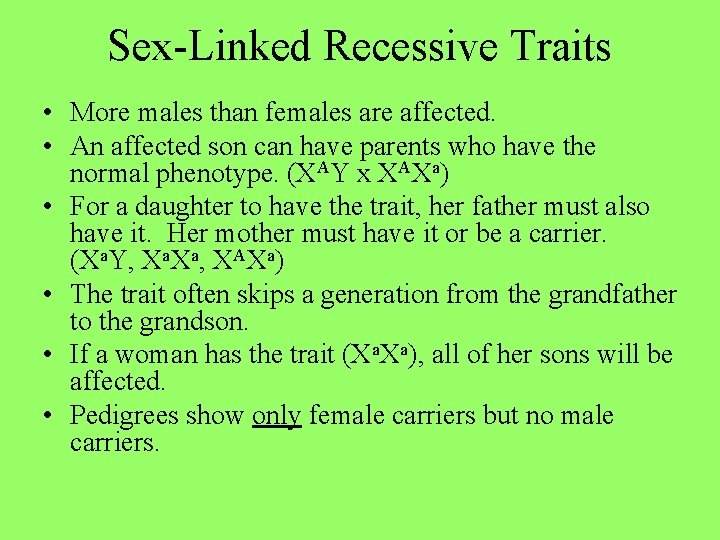 Sex-Linked Recessive Traits

• More males than females are affected.
• An affected son can have parents who have the normal phenotype. ($X^AY$ x $X^AX^a$)
• For a daughter to have the trait, her father must also have it. Her mother must have it or be a carrier. ($X^aY$, $X^aX^a$, $X^AX^a$)
• The trait often skips a generation from the grandfather to the grandson.
• If a woman has the trait ($X^aX^a$), all of her sons will be affected.
• Pedigrees show only female carriers but no male carriers.